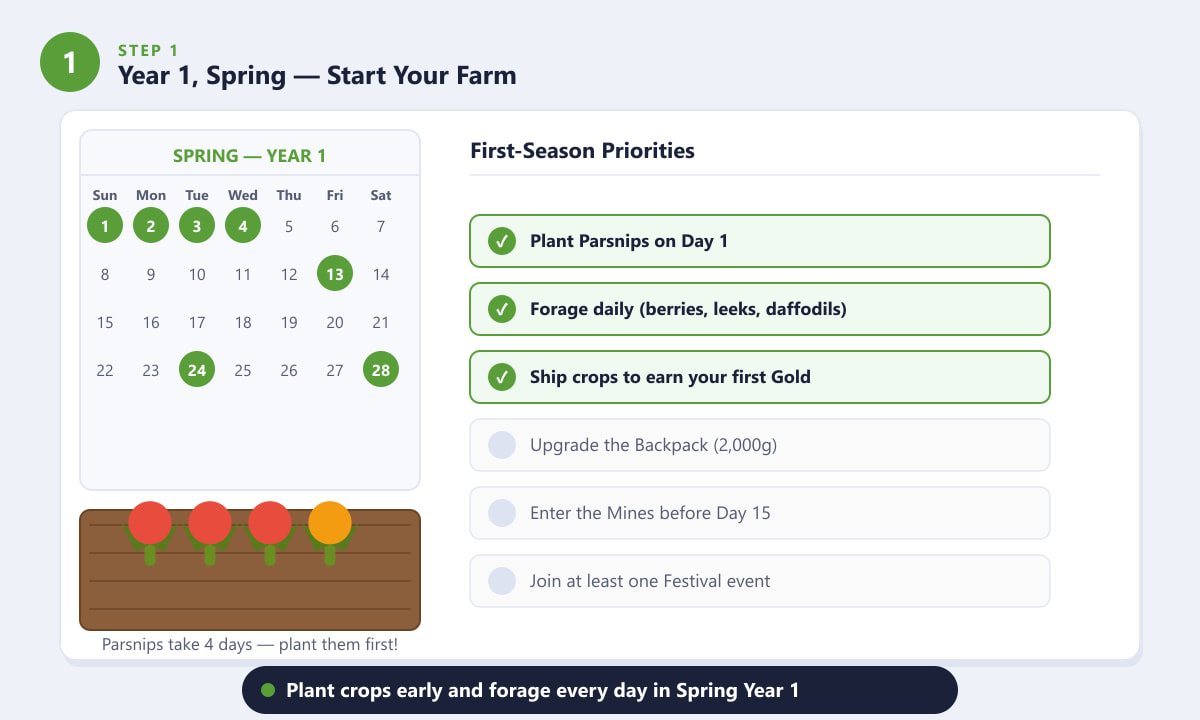 1

STEP 1

Year 1, Spring — Start Your Farm

SPRING — YEAR 1

| Sun | Mon | Tue | Wed | Thu | Fri | Sat |
|---|---|---|---|---|---|---|
| 1 | 2 | 3 | 4 | 5 | 6 | 7 |
| 8 | 9 | 10 | 11 | 12 | 13 | 14 |
| 15 | 16 | 17 | 18 | 19 | 20 | 21 |
| 22 | 23 | 24 | 25 | 26 | 27 | 28 |

Parsnips take 4 days — plant them first!

First-Season Priorities

✓ Plant Parsnips on Day 1

✓ Forage daily (berries, leeks, daffodils)

✓ Ship crops to earn your first Gold

Upgrade the Backpack (2,000g)

Enter the Mines before Day 15

Join at least one Festival event

Plant crops early and forage every day in Spring Year 1